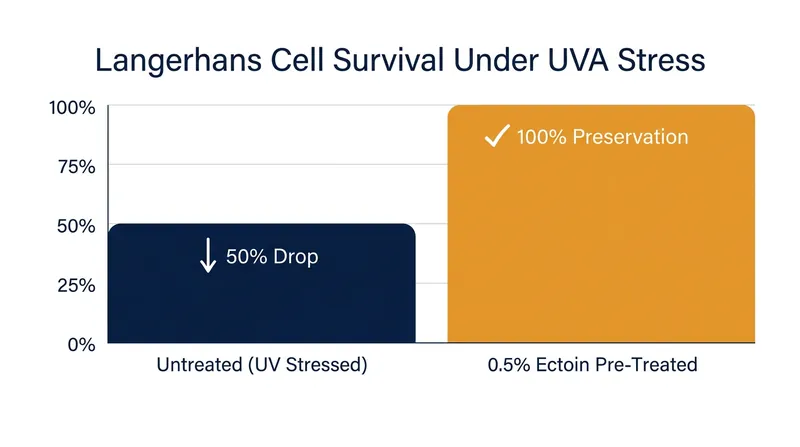 Langerhans Cell Survival Under UVA Stress

100%
75%
50%
25%
0%

↓ 50% Drop

✓ 100% Preservation

Untreated (UV Stressed)

0.5% Ectoin Pre-Treated